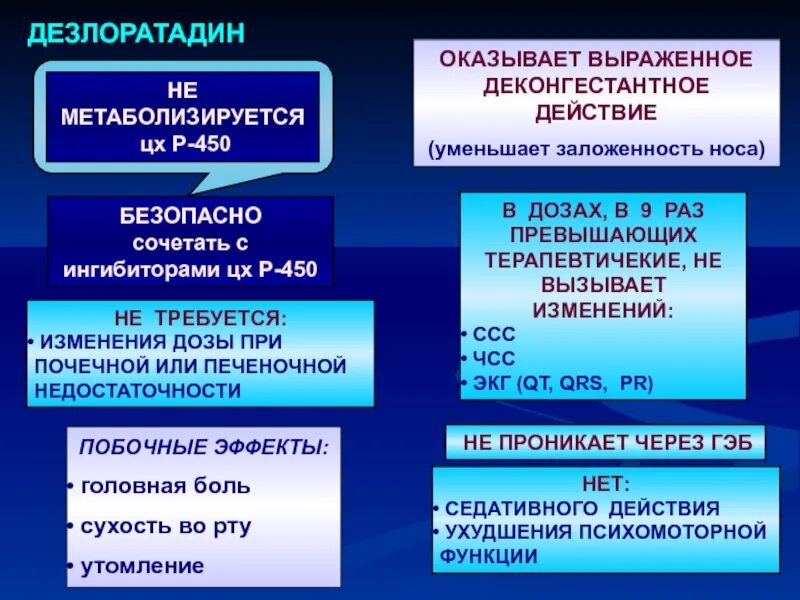 ДЕЗЛОРАТАДИН

НЕ МЕТАБОЛИЗИРУЕТСЯ цх Р-450

БЕЗОПАСНО сочетать с ингибиторами цх Р-450

НЕ ТРЕБУЕТСЯ:
• ИЗМЕНЕНИЯ ДОЗЫ ПРИ ПОЧЕЧНОЙ ИЛИ ПЕЧЕНОЧНОЙ НЕДОСТАТОЧНОСТИ

ПОБОЧНЫЕ ЭФФЕКТЫ:
• головная боль
• сухость во рту
• утомление

ОКАЗЫВАЕТ ВЫРАЖЕННОЕ ДЕКОНГЕСТАНТНОЕ ДЕЙСТВИЕ
(уменьшает заложенность носа)

В ДОЗАХ, В 9 РАЗ ПРЕВЫШАЮЩИХ ТЕРАПЕВТИЧЕКИЕ, НЕ ВЫЗЫВАЕТ ИЗМЕНЕНИЙ:
• ССС
• ЧСС
• ЭКГ (QT, QRS, PR)

НЕ ПРОНИКАЕТ ЧЕРЕЗ ГЭБ

НЕТ:
• СЕДАТИВНОГО ДЕЙСТВИЯ
• УХУДШЕНИЯ ПСИХОМОТОРНОЙ ФУНКЦИИ